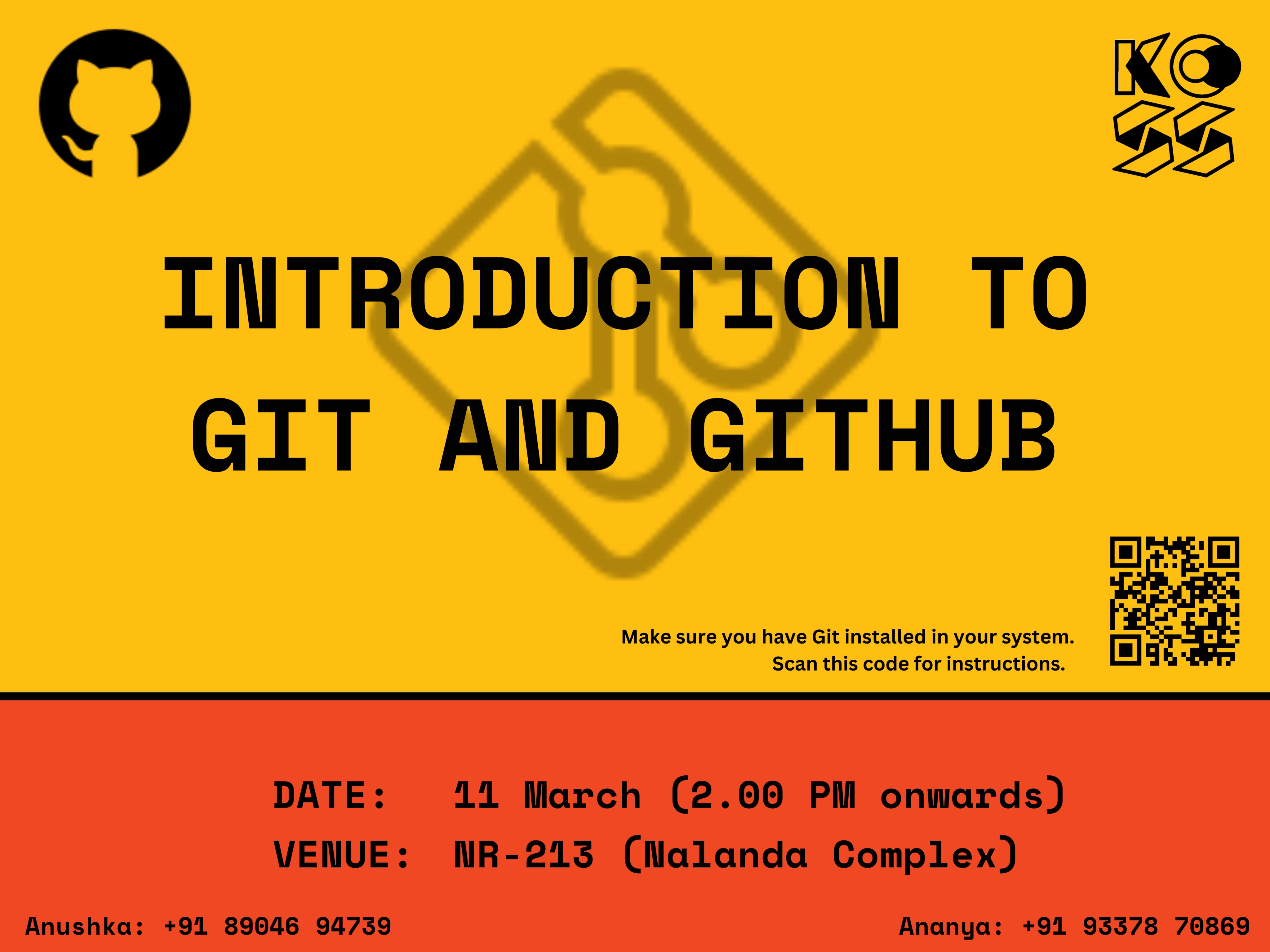 KOSS

INTRODUCTION TO GIT AND GITHUB

Make sure you have Git installed in your system. Scan this code for instructions.

DATE: 11 March (2.00 PM onwards)
VENUE: NR-213 (Nalanda Complex)

Anushka: +91 89046 94739

Ananya: +91 93378 70869